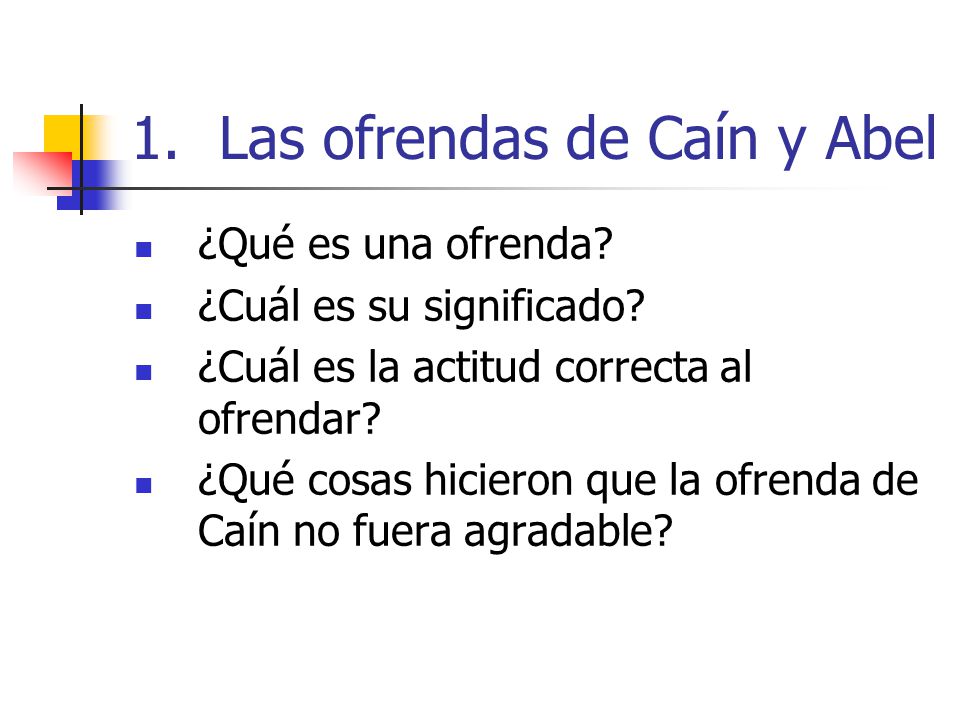 1. Las ofrendas de Caín y Abel

- ¿Qué es una ofrenda?
- ¿Cuál es su significado?
- ¿Cuál es la actitud correcta al ofrendar?
- ¿Qué cosas hicieron que la ofrenda de Caín no fuera agradable?